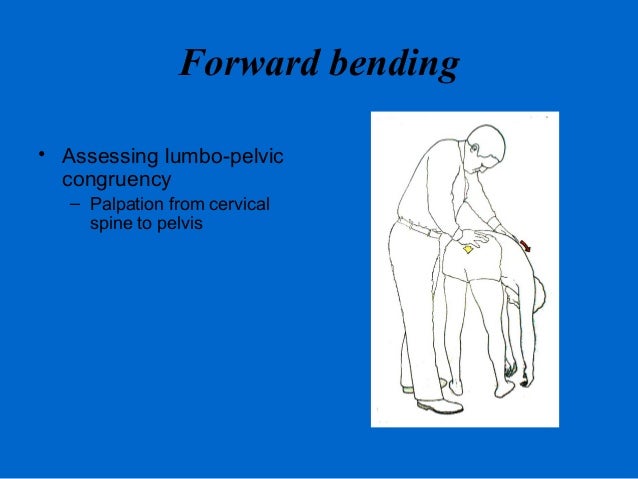 Forward bending

• Assessing lumbo-pelvic congruency
 – Palpation from cervical spine to pelvis